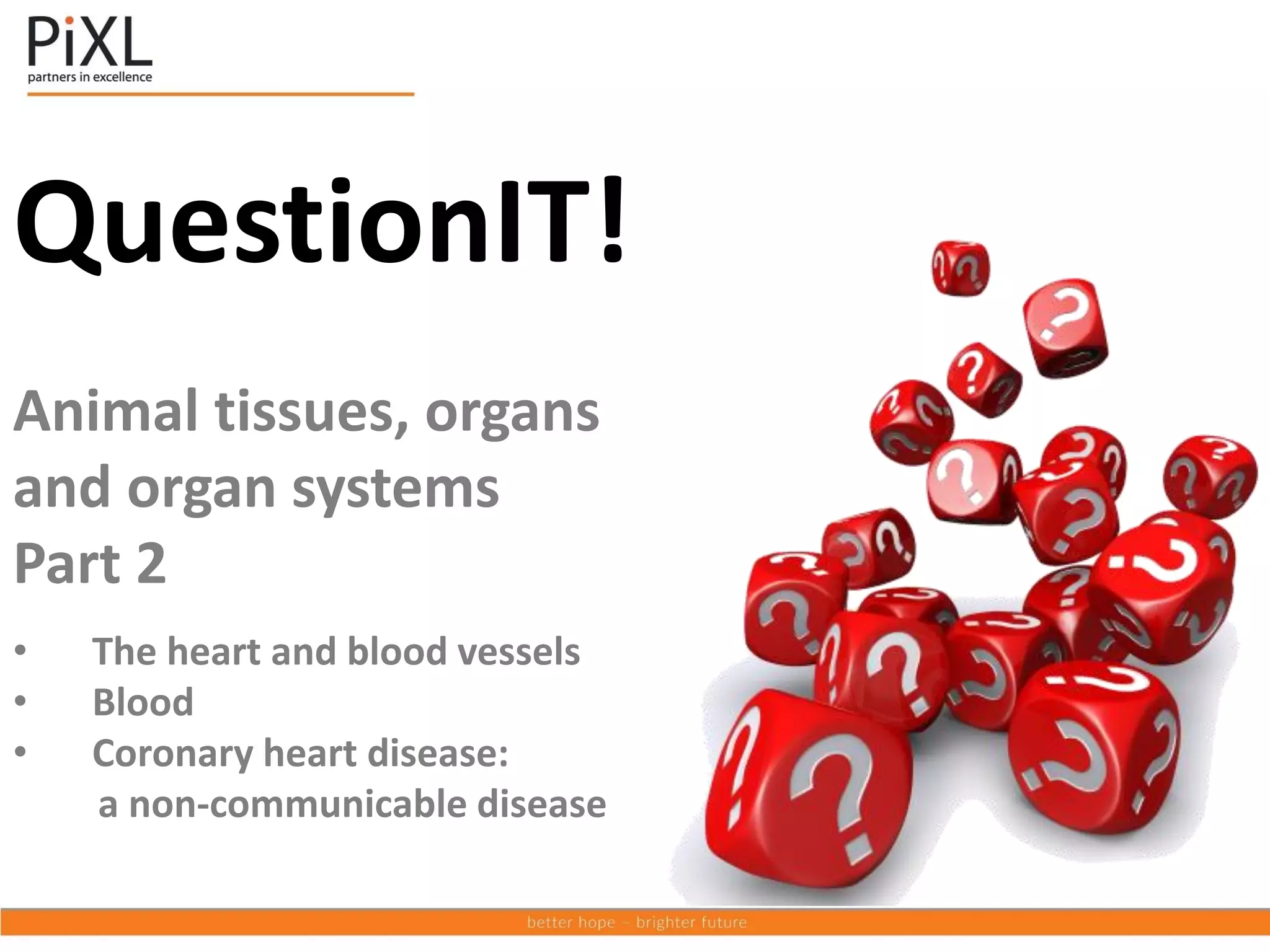 PiXL
partners in excellence

QuestionIT!

Animal tissues, organs and organ systems
Part 2

• The heart and blood vessels
• Blood
• Coronary heart disease: a non-communicable disease

better hope – brighter future